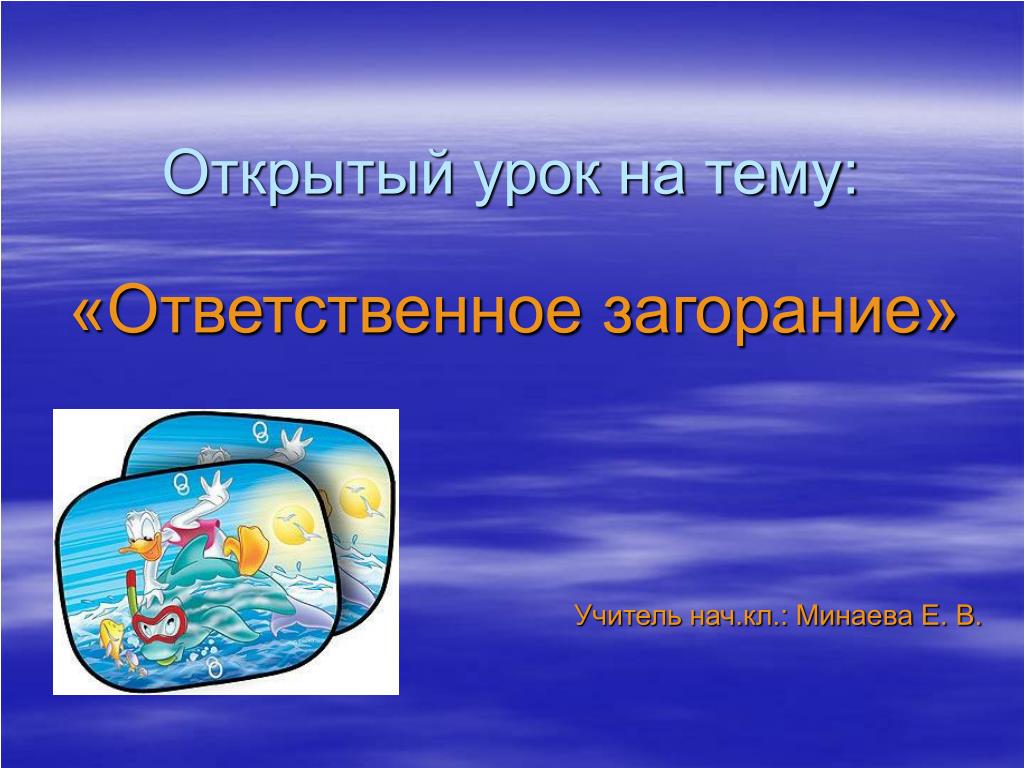 Открытый урок на тему:

«Ответственное загорание»

Учитель нач.кл.: Минаева Е. В.